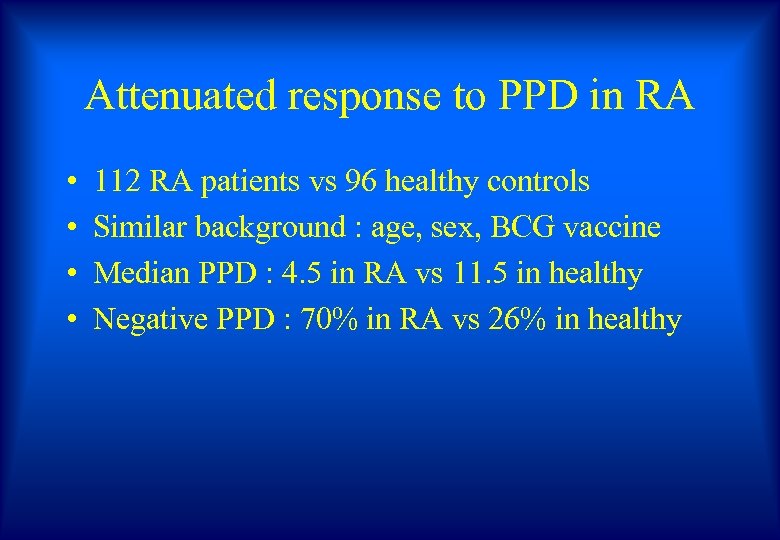 Attenuated response to PPD in RA

• 112 RA patients vs 96 healthy controls
• Similar background : age, sex, BCG vaccine
• Median PPD : 4.5 in RA vs 11.5 in healthy
• Negative PPD : 70% in RA vs 26% in healthy